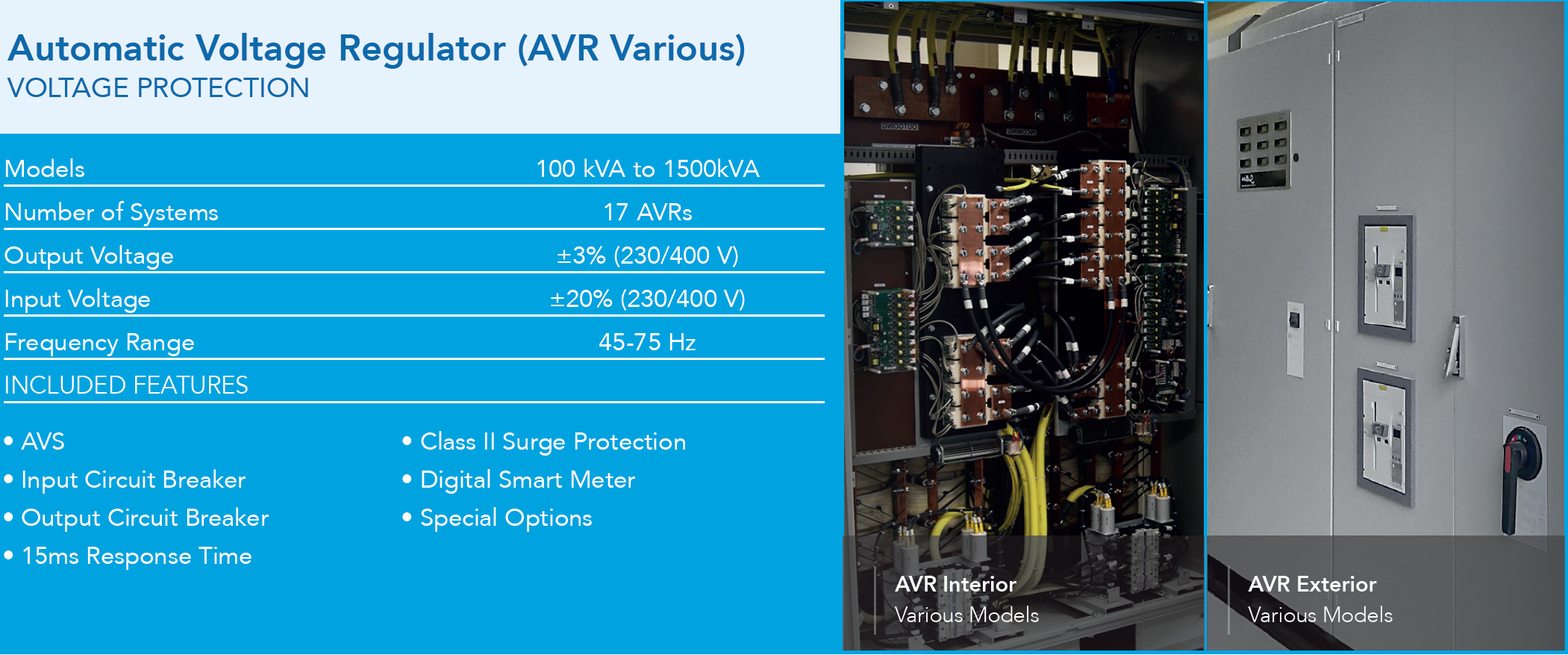 Automatic Voltage Regulator (AVR Various)
VOLTAGE PROTECTION

| Models | 100 kVA to 1500kVA |
|---|---|
| Number of Systems | 17 AVRs |
| Output Voltage | ±3% (230/400 V) |
| Input Voltage | ±20% (230/400 V) |
| Frequency Range | 45-75 Hz |

INCLUDED FEATURES

• AVS
• Input Circuit Breaker
• Output Circuit Breaker
• 15ms Response Time

• Class II Surge Protection
• Digital Smart Meter
• Special Options

AVR Interior
Various Models

AVR Exterior
Various Models